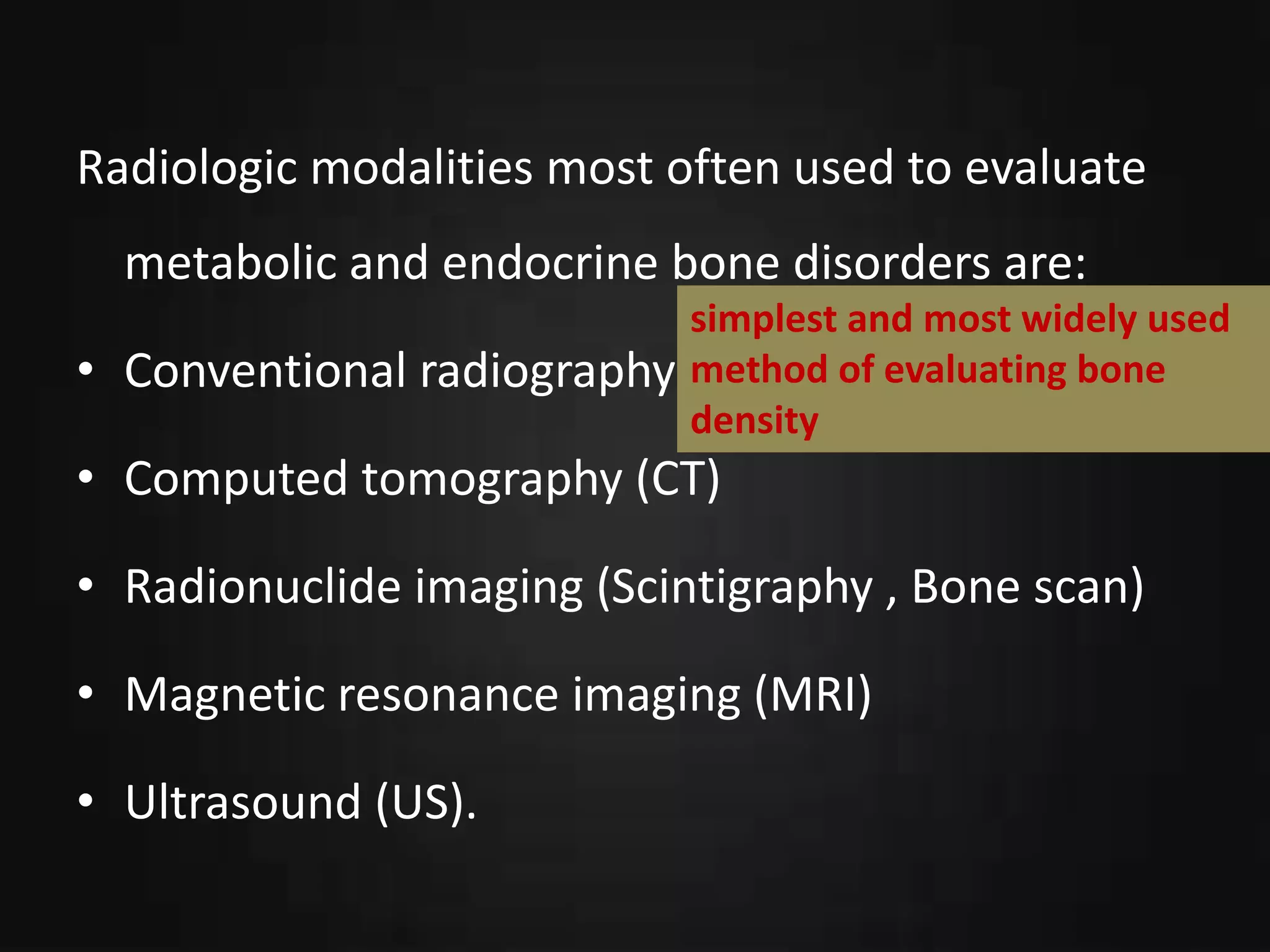 Radiologic modalities most often used to evaluate metabolic and endocrine bone disorders are:

• Conventional radiography

simplest and most widely used method of evaluating bone density

• Computed tomography (CT)

• Radionuclide imaging (Scintigraphy , Bone scan)

• Magnetic resonance imaging (MRI)

• Ultrasound (US).